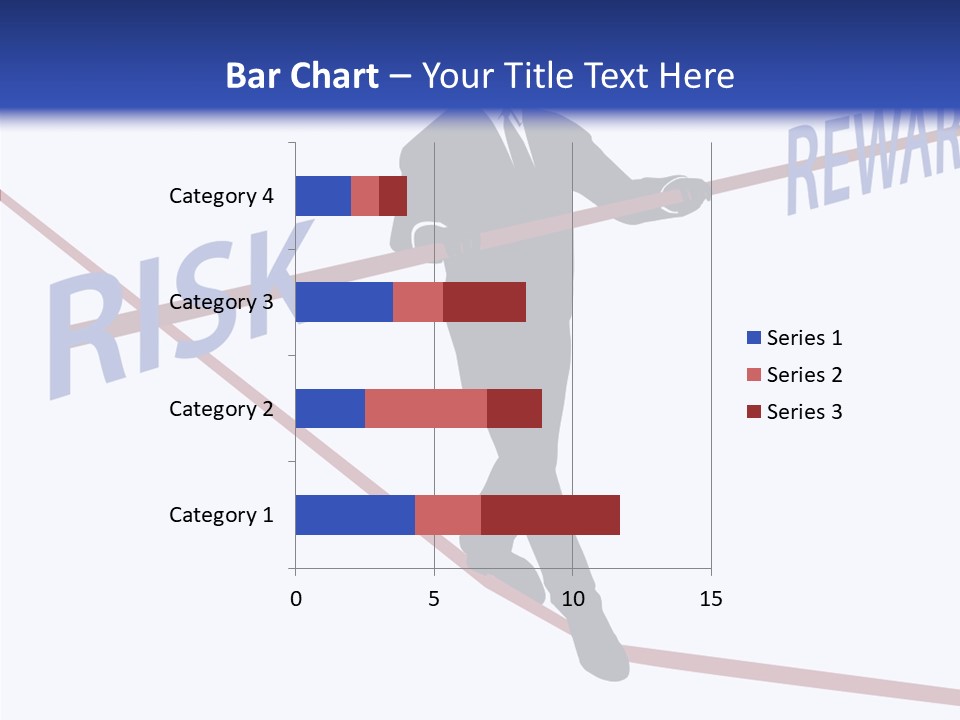 Bar Chart – Your Title Text Here

RISK

REWAR

Category 4
Category 3
Category 2
Category 1

0
5
10
15

Series 1
Series 2
Series 3